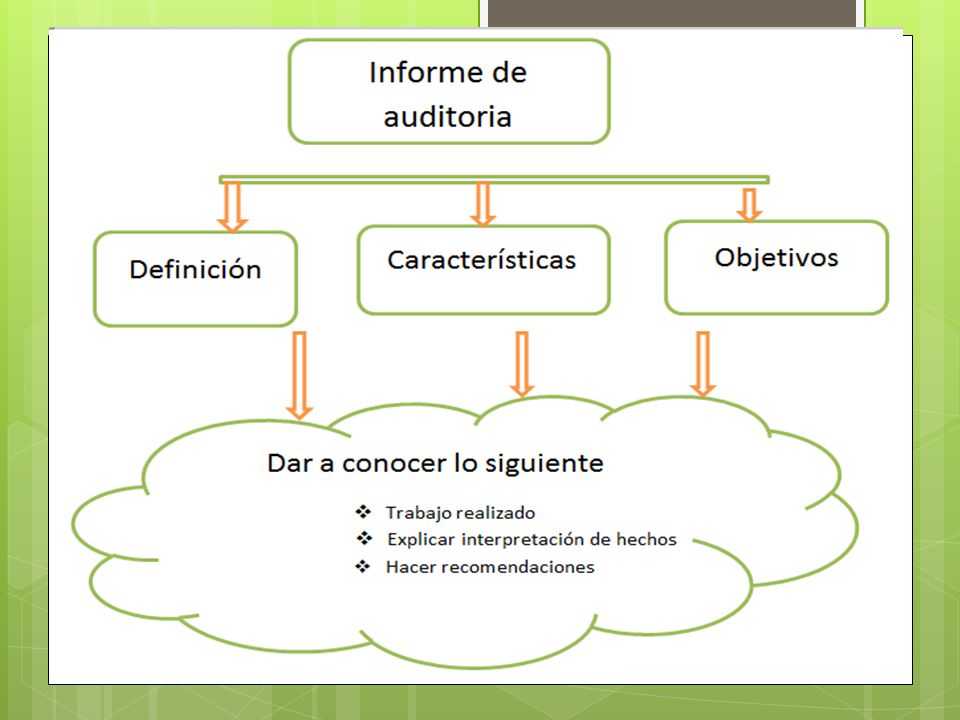 Informe de auditoria

Definición

Características

Objetivos

Dar a conocer lo siguiente

❖ Trabajo realizado
❖ Explicar interpretación de hechos
❖ Hacer recomendaciones